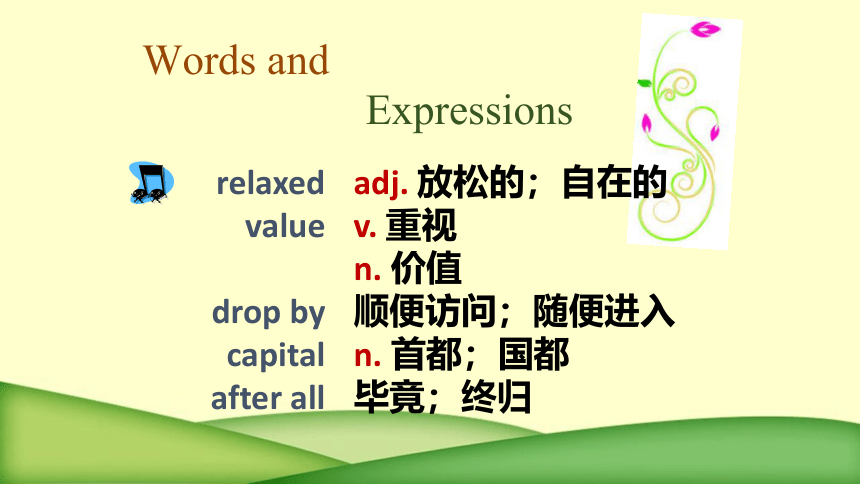 Words and Expressions

relaxed adj. 放松的；自在的
value v. 重视
n. 价值
drop by 顺便访问；随便进入
capital n. 首都；国都
after all 毕竟；终归